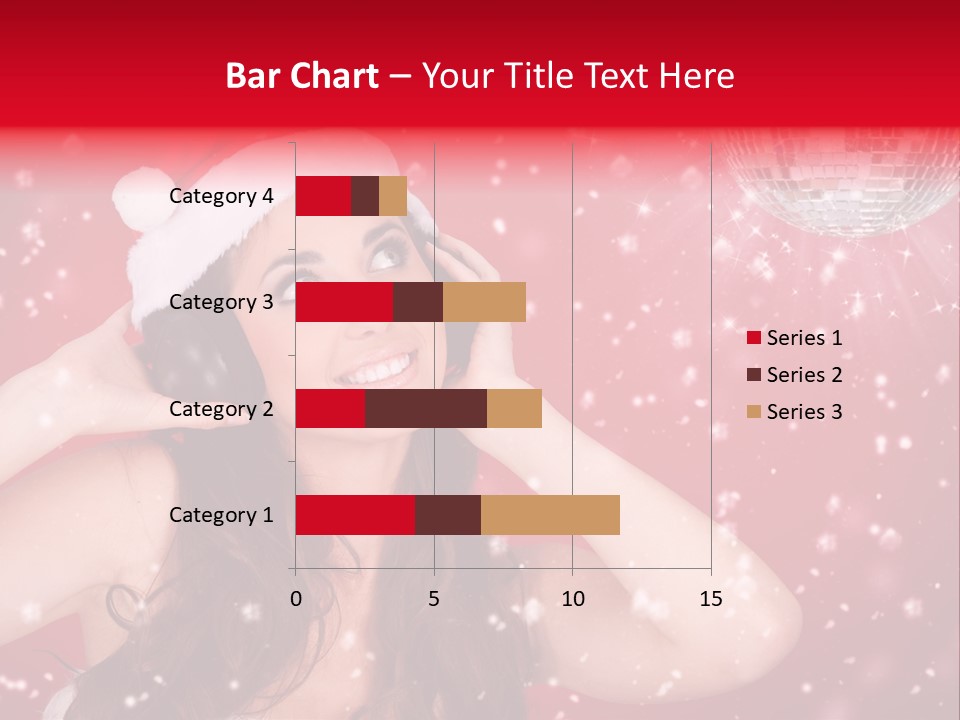 Bar Chart – Your Title Text Here

Category 4
Category 3
Category 2
Category 1

0
5
10
15

Series 1
Series 2
Series 3